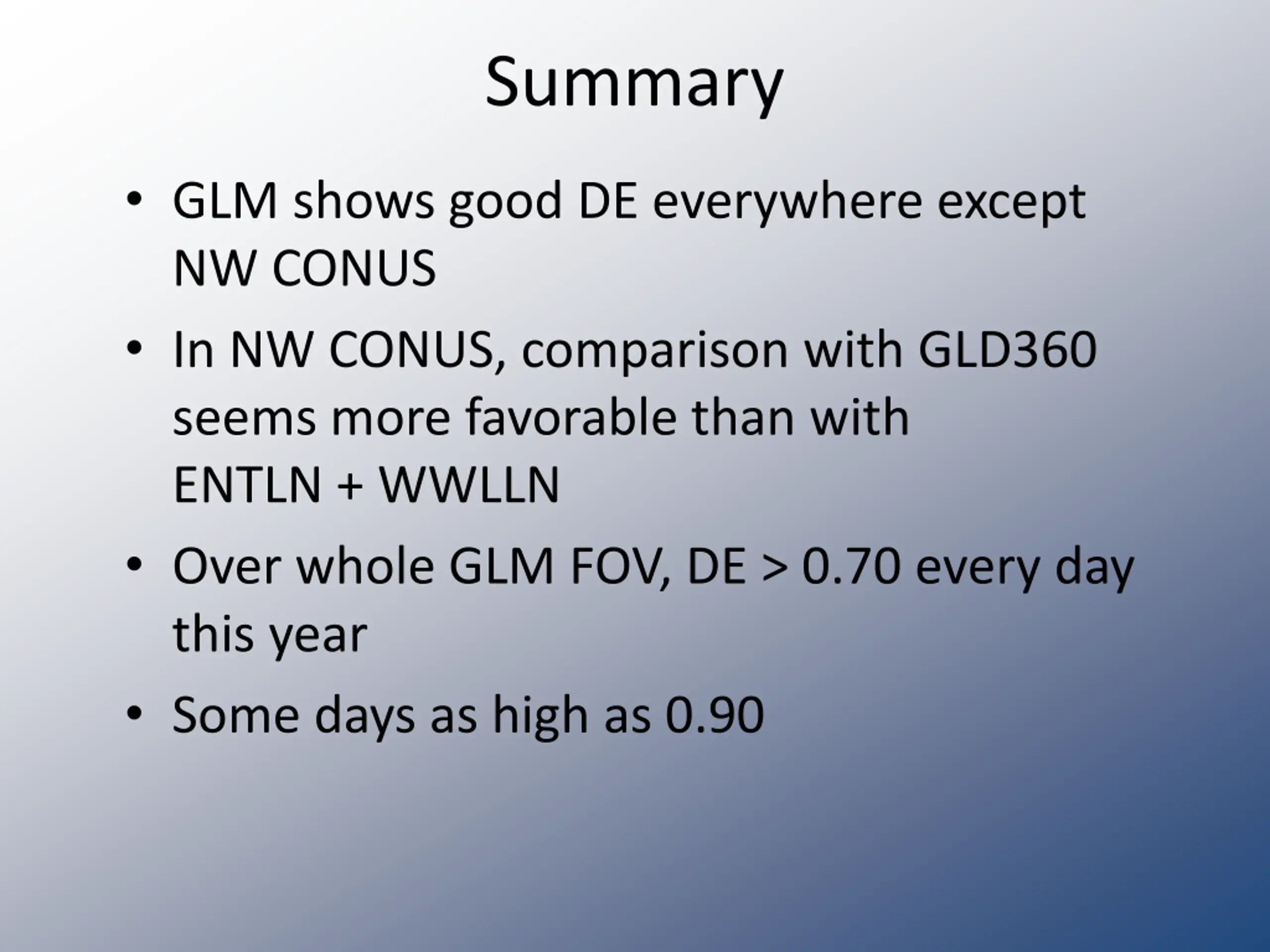 Summary

• GLM shows good DE everywhere except NW CONUS

• In NW CONUS, comparison with GLD360 seems more favorable than with ENTLN + WWLLN

• Over whole GLM FOV, DE > 0.70 every day this year

• Some days as high as 0.90